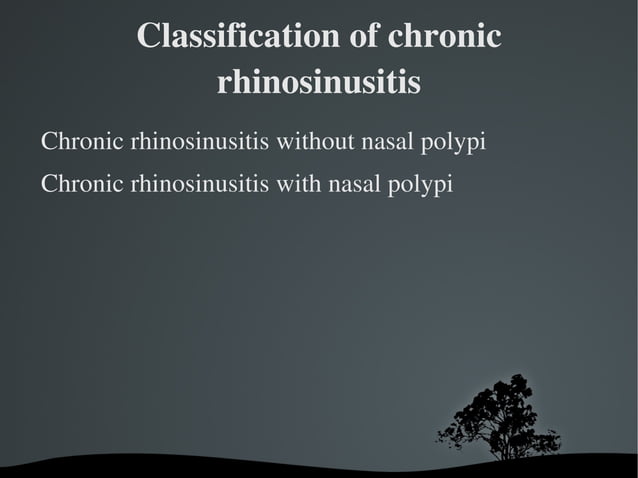 Classification of chronic rhinosinusitis

Chronic rhinosinusitis without nasal polypi

Chronic rhinosinusitis with nasal polypi